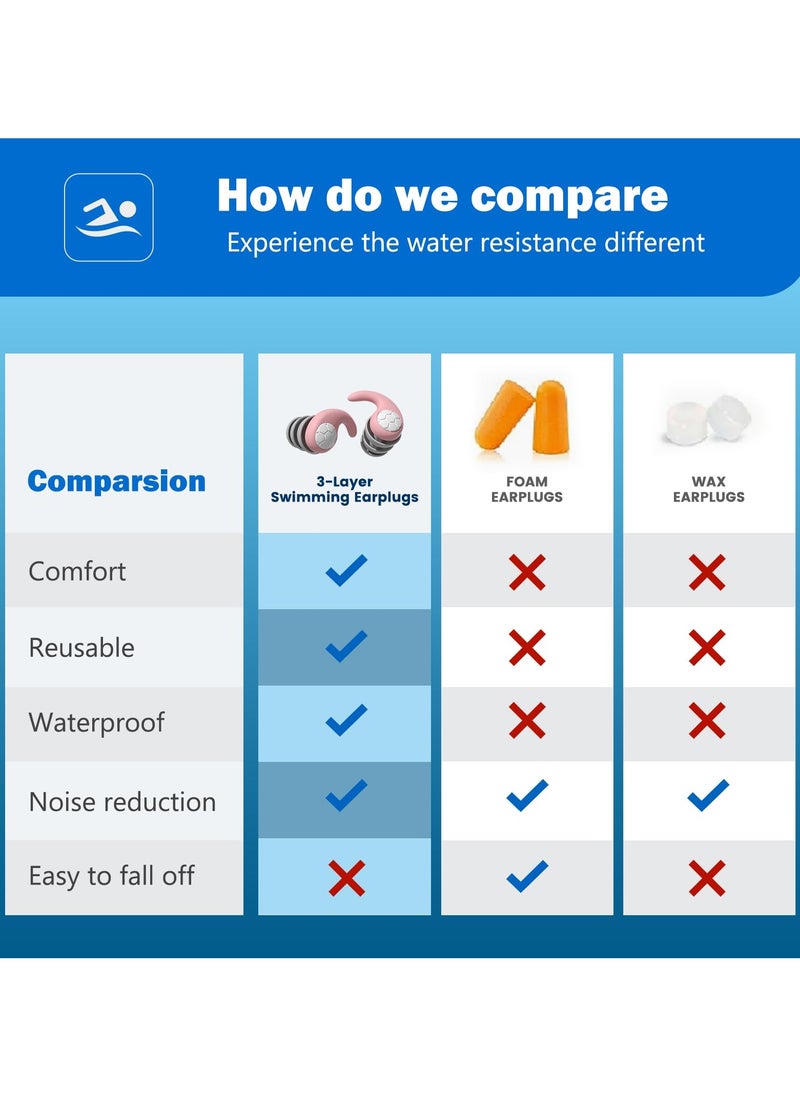 How do we compare

Experience the water resistance different

| Comparsion | 3-Layer Swimming Earplugs | FOAM EARPLUGS | WAX EARPLUGS |
|---|---|---|---|
| Comfort | ✓ | ✗ | ✗ |
| Reusable | ✓ | ✗ | ✗ |
| Waterproof | ✓ | ✗ | ✗ |
| Noise reduction | ✓ | ✓ | ✓ |
| Easy to fall off | ✗ | ✓ | ✗ |